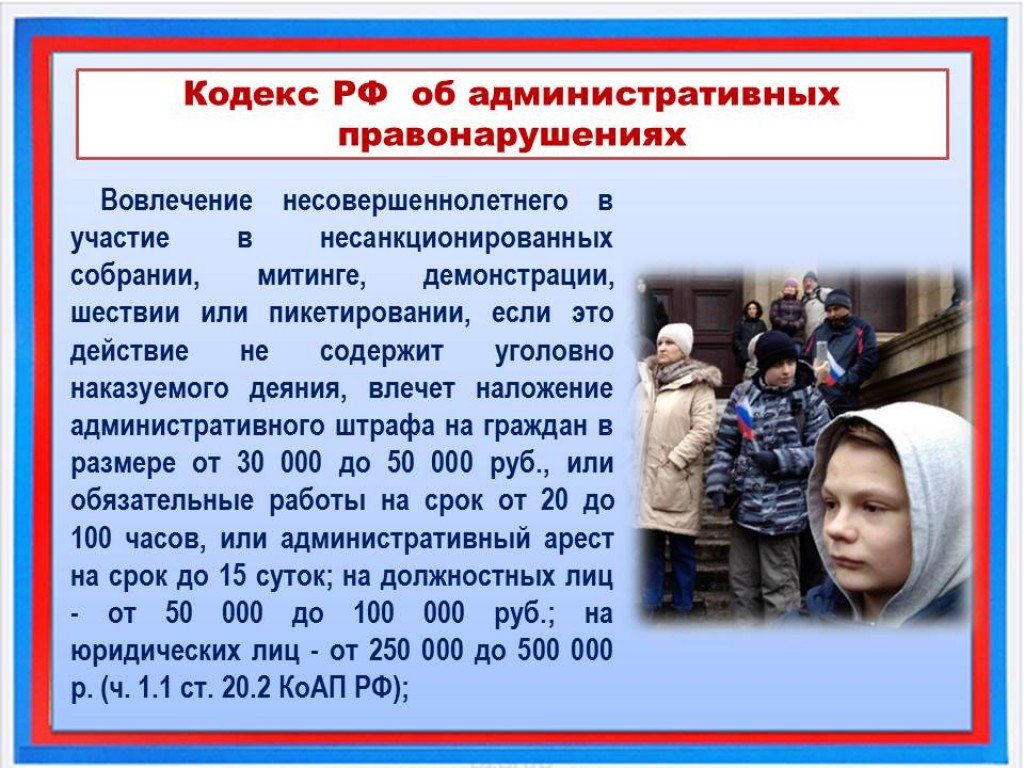 Кодекс РФ об административных правонарушениях

Вовлечение несовершеннолетнего в участие в несанкционированных собрании, митинге, демонстрации, шествии или пикетировании, если это действие не содержит уголовно наказуемого деяния, влечет наложение административного штрафа на граждан в размере от 30 000 до 50 000 руб., или обязательные работы на срок от 20 до 100 часов, или административный арест на срок до 15 суток; на должностных лиц - от 50 000 до 100 000 руб.; на юридических лиц - от 250 000 до 500 000 р. (ч. 1.1 ст. 20.2 КоАП РФ);